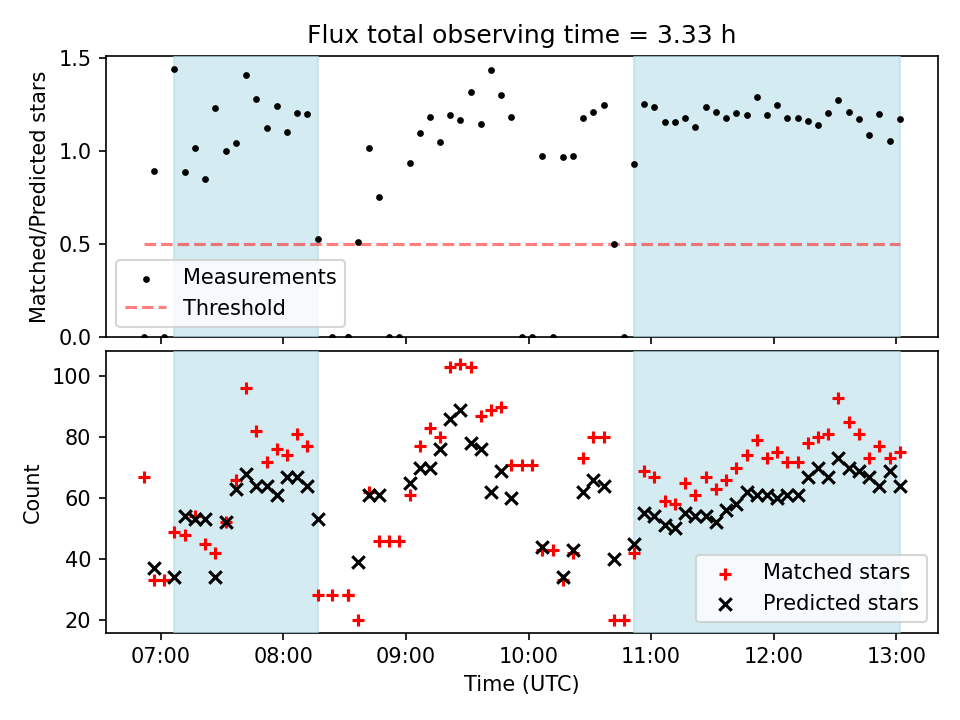 Flux total observing time = 3.33 h

Matched/Predicted stars

1.5
1.0
0.5
0.0

Measurements
Threshold

Count

100
80
60
40
20

Matched stars
Predicted stars

07:00 08:00 09:00 10:00 11:00 12:00 13:00

Time (UTC)